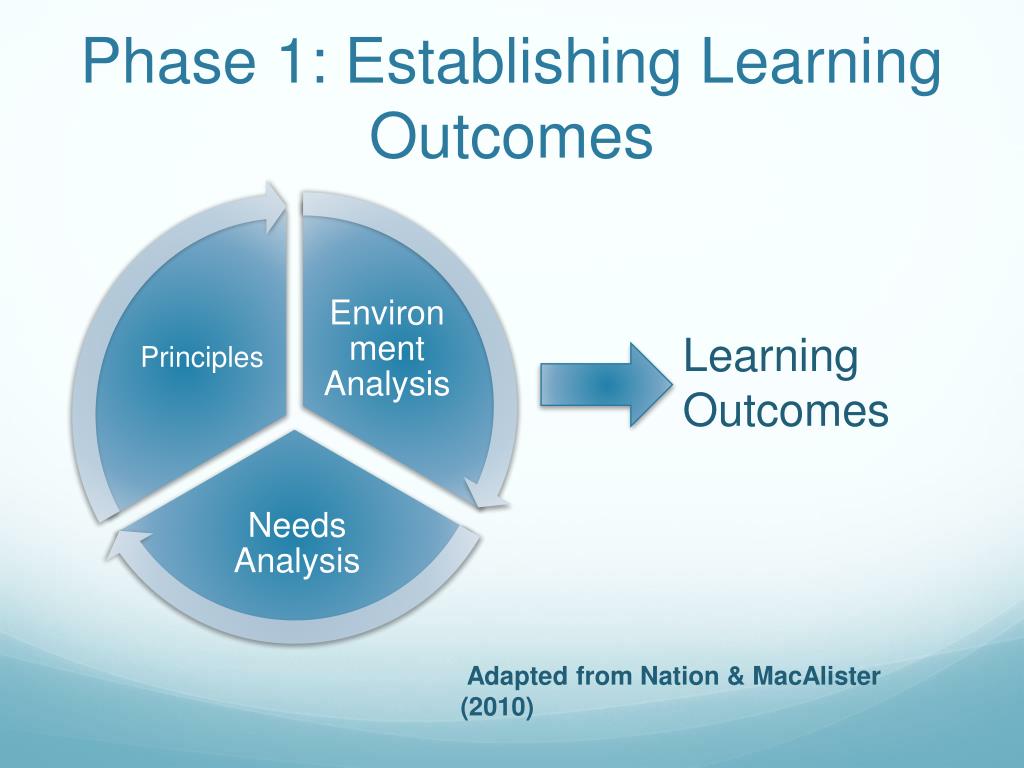 Phase 1: Establishing Learning Outcomes

Principles

Environ ment Analysis

Needs Analysis

Learning Outcomes

Adapted from Nation & MacAlister (2010)